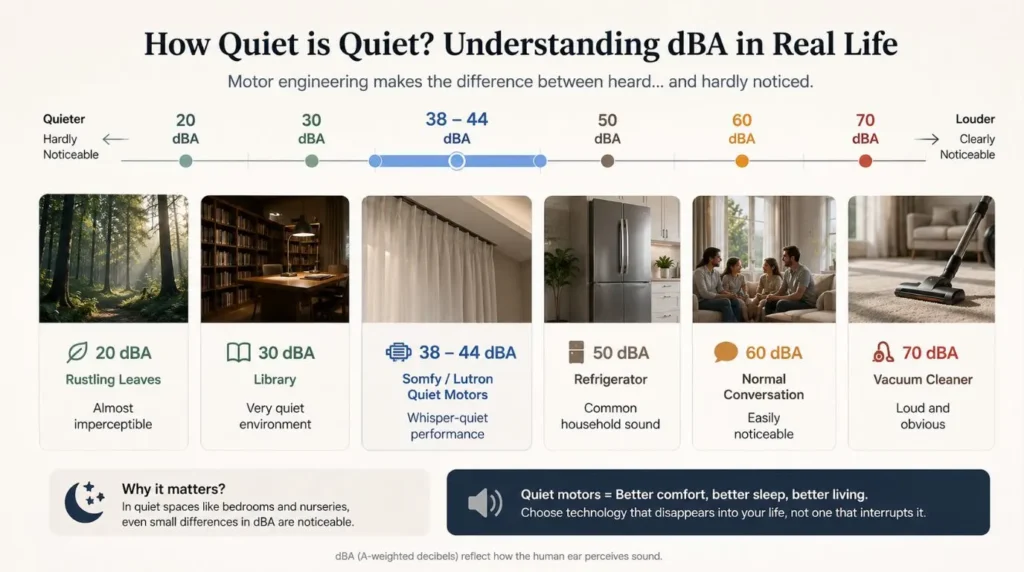 How Quiet is Quiet? Understanding dBA in Real Life

Motor engineering makes the difference between heard... and hardly noticed.

Quieter
Hardly Noticeable

20 dBA

30 dBA

38 – 44 dBA

50 dBA

60 dBA

70 dBA

Louder
Clearly Noticeable

20 dBA
Rustling Leaves
Almost imperceptible

30 dBA
Library
Very quiet environment

38 – 44 dBA
Somfy / Lutron Quiet Motors
Whisper-quiet performance

50 dBA
Refrigerator
Common household sound

60 dBA
Normal Conversation
Easily noticeable

70 dBA
Vacuum Cleaner
Loud and obvious

Why it matters?
In quiet spaces like bedrooms and nurseries, even small differences in dBA are noticeable.

Quiet motors = Better comfort, better sleep, better living.
Choose technology that disappears into your life, not one that interrupts it.

dBA (A-weighted decibels) reflect how the human ear perceives sound.